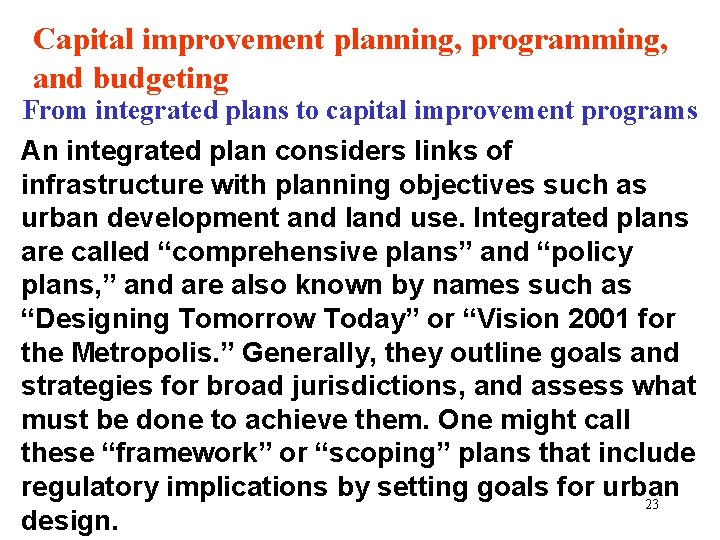 Capital improvement planning, programming, and budgeting

From integrated plans to capital improvement programs

An integrated plan considers links of infrastructure with planning objectives such as urban development and land use. Integrated plans are called “comprehensive plans” and “policy plans,” and are also known by names such as “Designing Tomorrow Today” or “Vision 2001 for the Metropolis.” Generally, they outline goals and strategies for broad jurisdictions, and assess what must be done to achieve them. One might call these “framework” or “scoping” plans that include regulatory implications by setting goals for urban design.

23